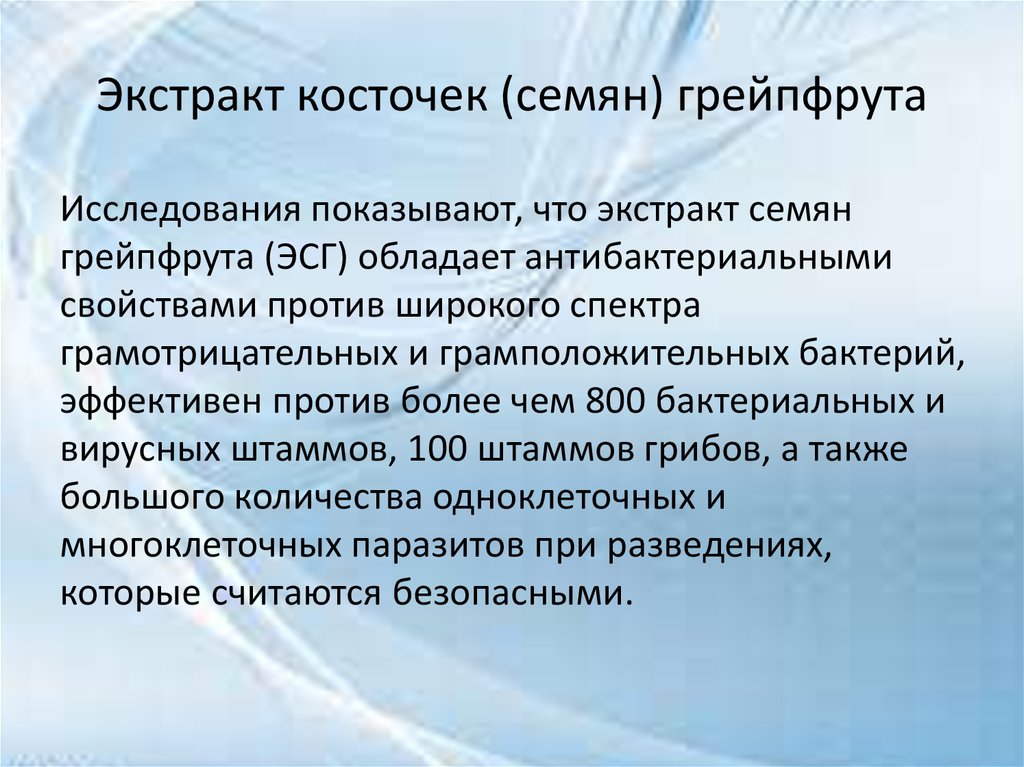 Экстракт косточек (семян) грейпфрута

Исследования показывают, что экстракт семян грейпфрута (ЭСГ) обладает антибактериальными свойствами против широкого спектра грамотрицательных и грамположительных бактерий, эффективен против более чем 800 бактериальных и вирусных штаммов, 100 штаммов грибов, а также большого количества одноклеточных и многоклеточных паразитов при разведениях, которые считаются безопасными.